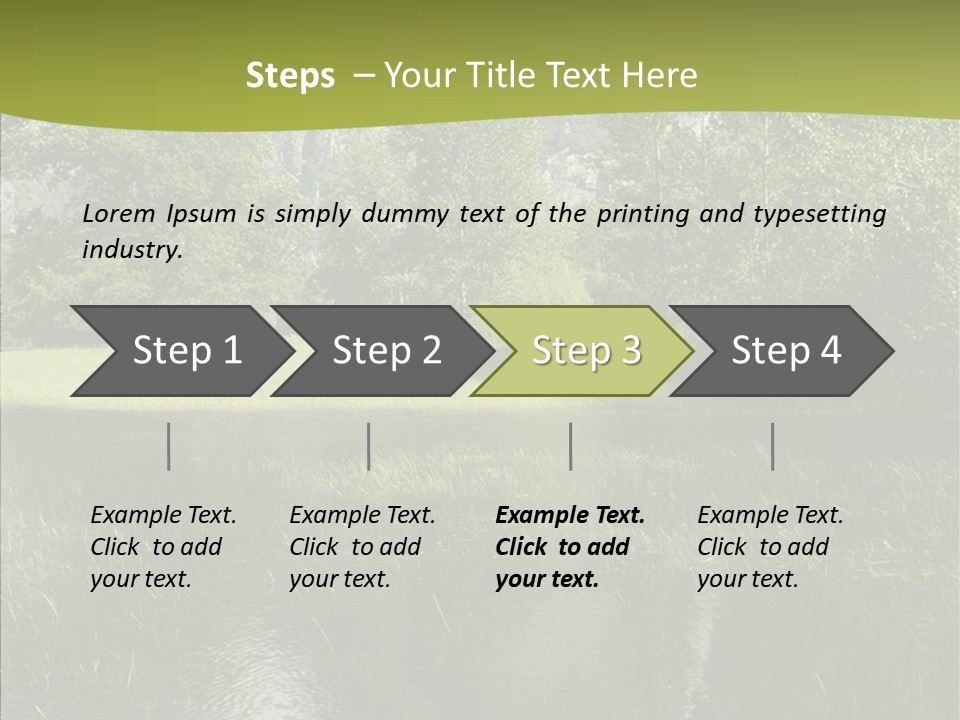 Steps – Your Title Text Here

Lorem Ipsum is simply dummy text of the printing and typesetting industry.

Step 1

Step 2

Step 3

Step 4

Example Text. Click to add your text.

Example Text. Click to add your text.

Example Text. Click to add your text.

Example Text. Click to add your text.